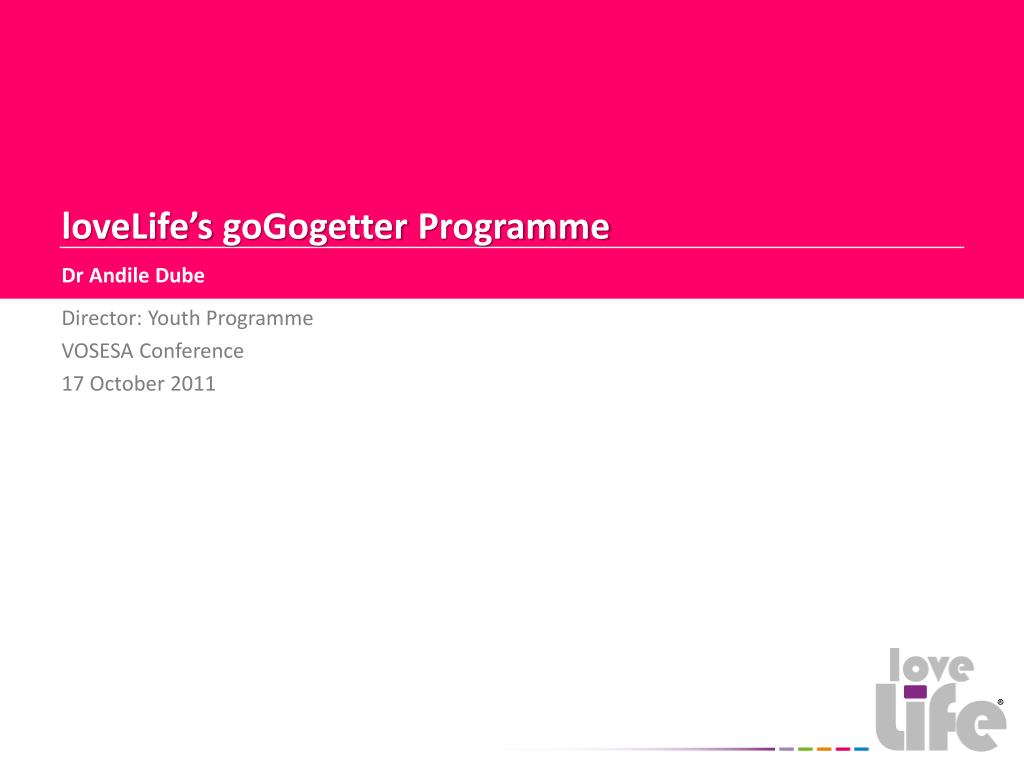 loveLife's goGogetter Programme

Dr Andile Dube

Director: Youth Programme
VOSESA Conference
17 October 2011

love life®